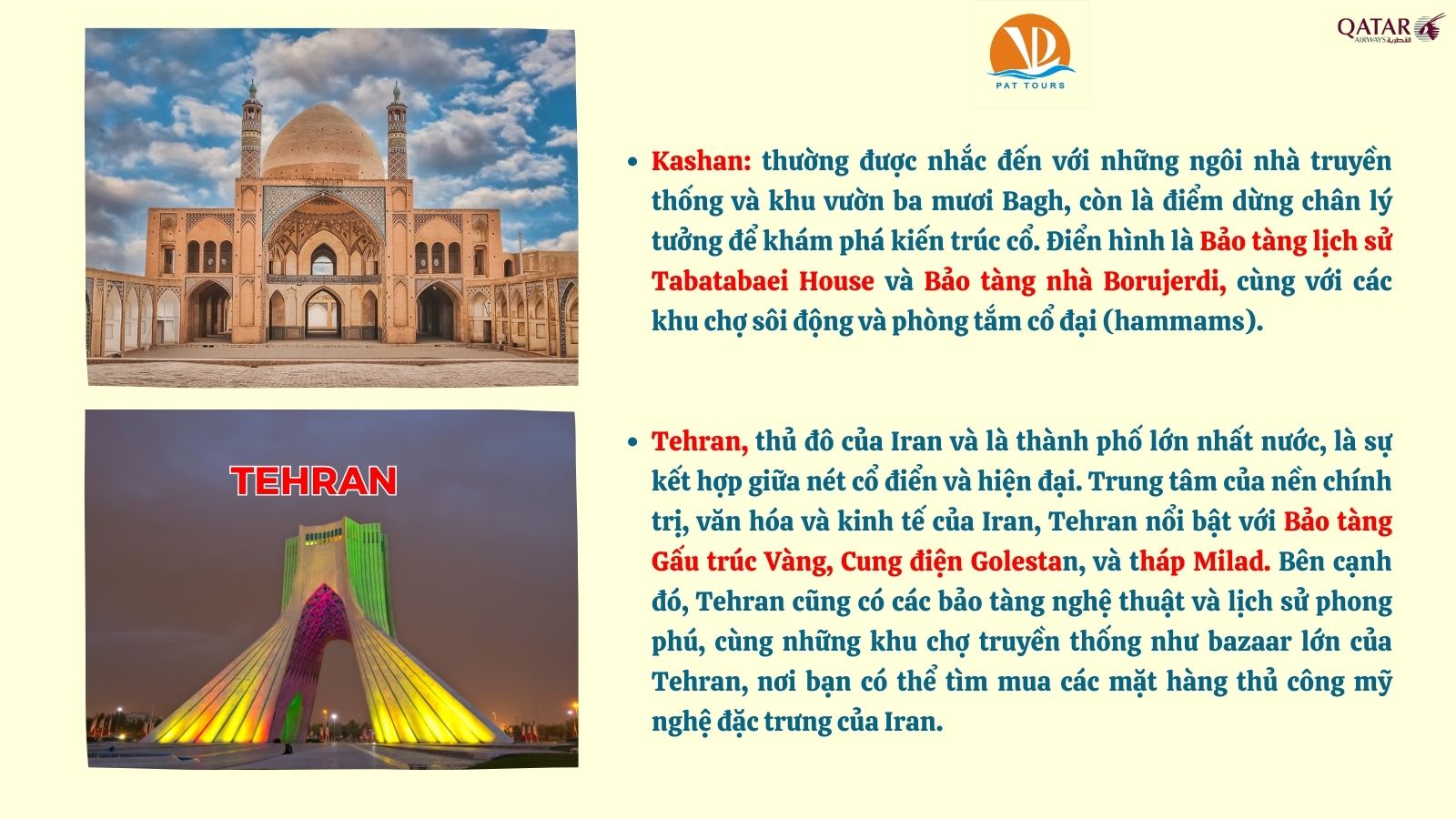 PAT TOURS

QATAR AIRWAYS القطرية

• Kashan: thường được nhắc đến với những ngôi nhà truyền thống và khu vườn ba mươi Bagh, còn là điểm dừng chân lý tưởng để khám phá kiến trúc cổ. Điển hình là Bảo tàng lịch sử Tabatabaei House và Bảo tàng nhà Borujerdi, cùng với các khu chợ sôi động và phòng tắm cổ đại (hammams).

TEHRAN

• Tehran, thủ đô của Iran và là thành phố lớn nhất nước, là sự kết hợp giữa nét cổ điển và hiện đại. Trung tâm của nền chính trị, văn hóa và kinh tế của Iran, Tehran nổi bật với Bảo tàng Gấu trúc Vàng, Cung điện Golestan, và tháp Milad. Bên cạnh đó, Tehran cũng có các bảo tàng nghệ thuật và lịch sử phong phú, cùng những khu chợ truyền thống như bazaar lớn của Tehran, nơi bạn có thể tìm mua các mặt hàng thủ công mỹ nghệ đặc trưng của Iran.